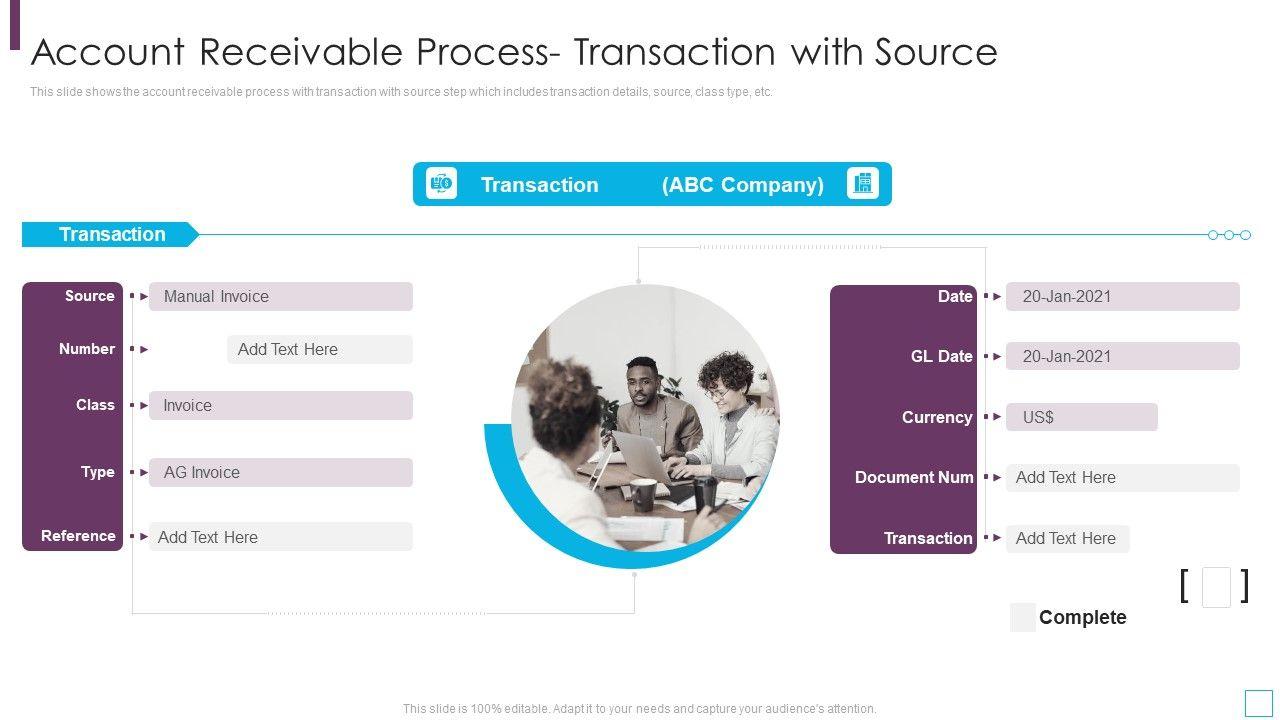 Account Receivable Process- Transaction with Source

This slide shows the account receivable process with transaction with source step which includes transaction details, source, class type, etc.

Transaction (ABC Company)

Transaction

Source Manual Invoice

Number Add Text Here

Class Invoice

Type AG Invoice

Reference Add Text Here

Date 20-Jan-2021

GL Date 20-Jan-2021

Currency US$

Document Num Add Text Here

Transaction Add Text Here

[ ]

Complete

This slide is 100% editable. Adapt it to your needs and capture your audience's attention.